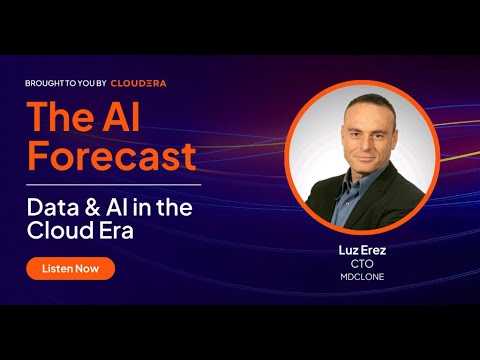 BROUGHT TO YOU BY CLOUDERA

The AI Forecast

Data & AI in the Cloud Era

Listen Now

Luz Erez
CTO
MDCLONE